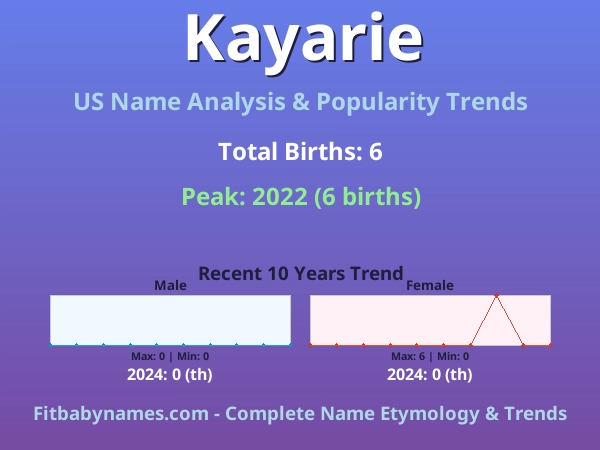 Kayarie

US Name Analysis & Popularity Trends

Total Births: 6

Peak: 2022 (6 births)

Recent 10 Years Trend

Male

Max: 0 | Min: 0

2024: 0 (th)

Female

Max: 6 | Min: 0

2024: 0 (th)

Fitbabynames.com - Complete Name Etymology & Trends